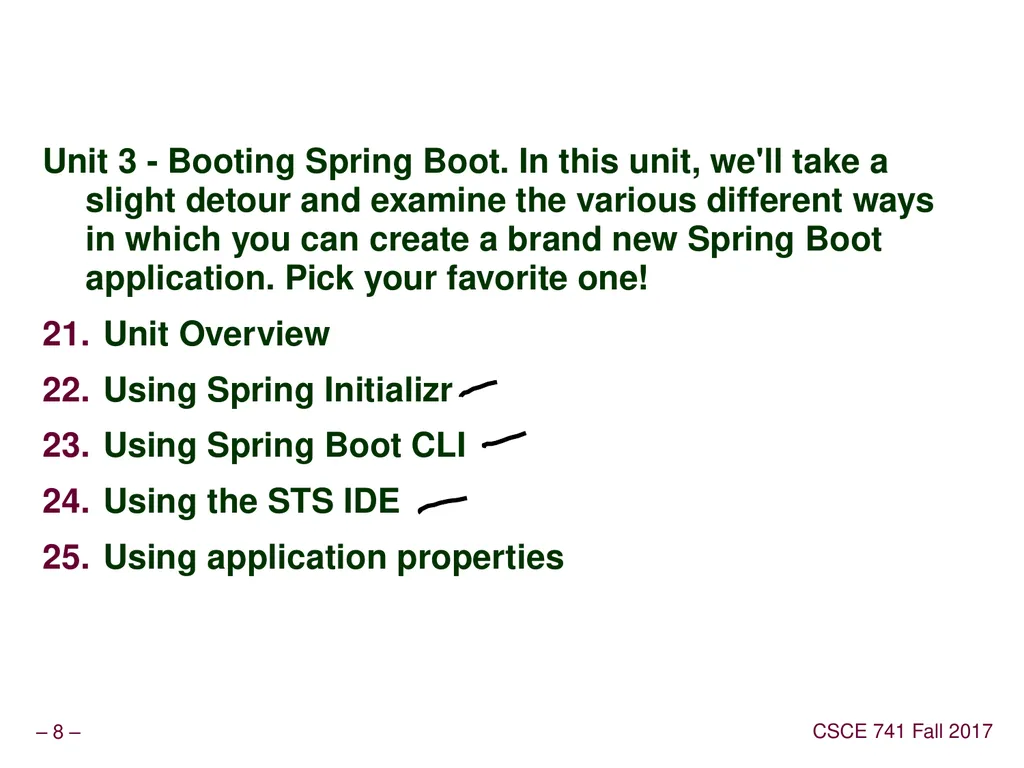 Unit 3 - Booting Spring Boot. In this unit, we'll take a slight detour and examine the various different ways in which you can create a brand new Spring Boot application. Pick your favorite one!

21. Unit Overview
22. Using Spring Initializr
23. Using Spring Boot CLI
24. Using the STS IDE
25. Using application properties

– 8 –

CSCE 741 Fall 2017